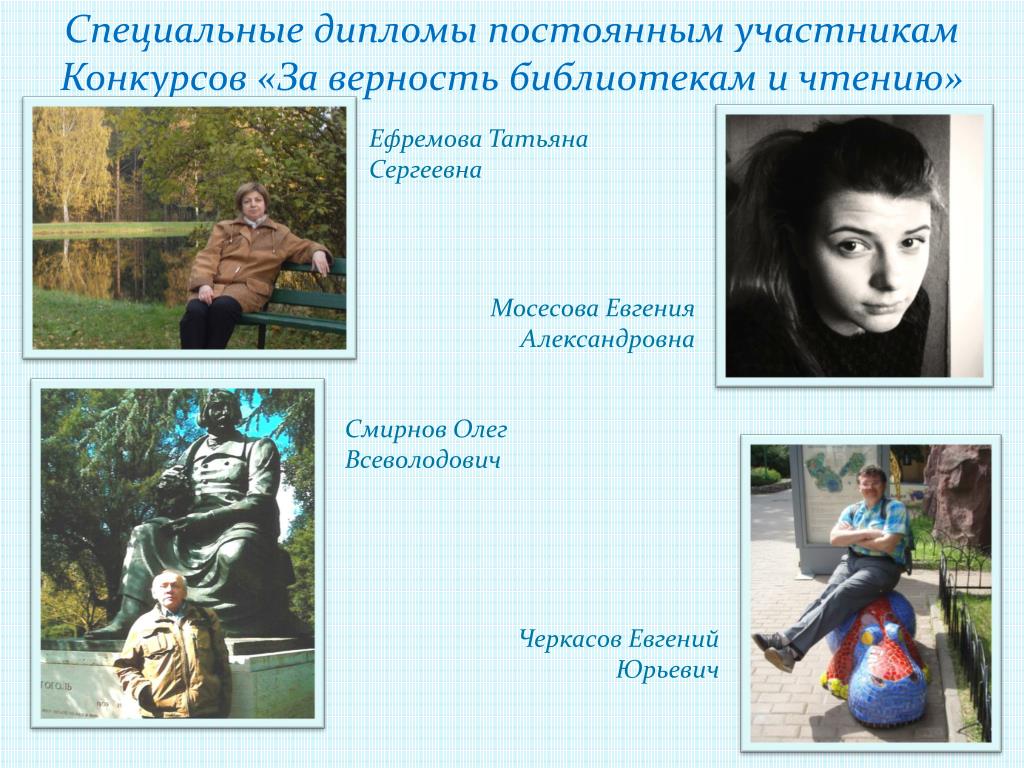 Специальные дипломы постоянным участникам Конкурсов «За верность библиотекам и чтению»

Ефремова Татьяна Сергеевна

Мосесова Евгения Александровна

Смирнов Олег Всеволодович

ГОГОЛЬ

Черкасов Евгений Юрьевич